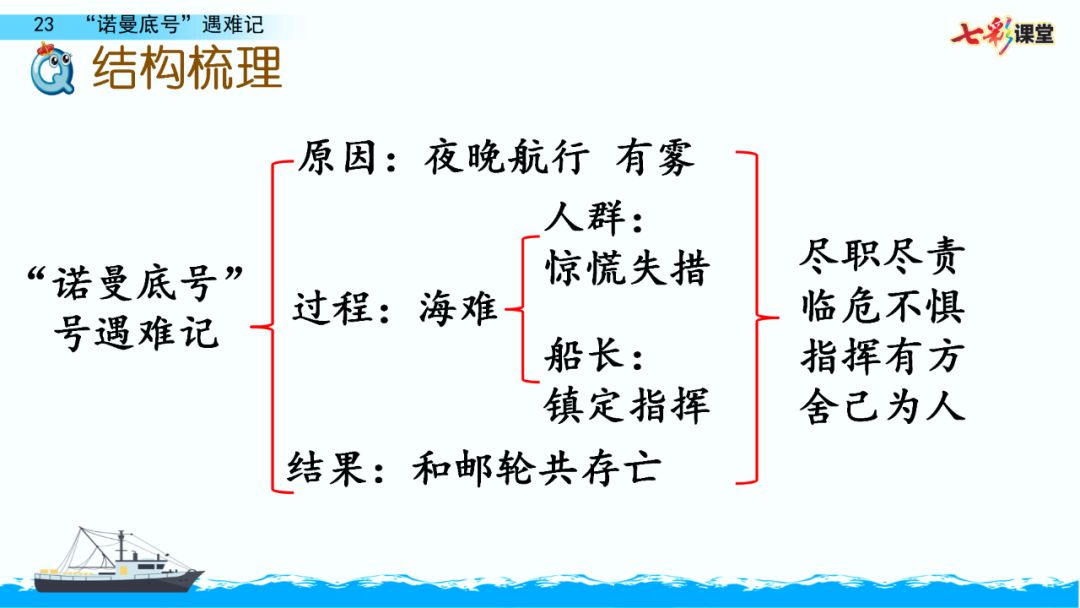 23 “诺曼底号”遇难记

七彩课堂

结构梳理

“诺曼底号”号遇难记

原因：夜晚航行 有雾

过程：海难

人群：惊慌失措

船长：镇定指挥

结果：和邮轮共存亡

尽职尽责
临危不惧
指挥有方
舍己为人